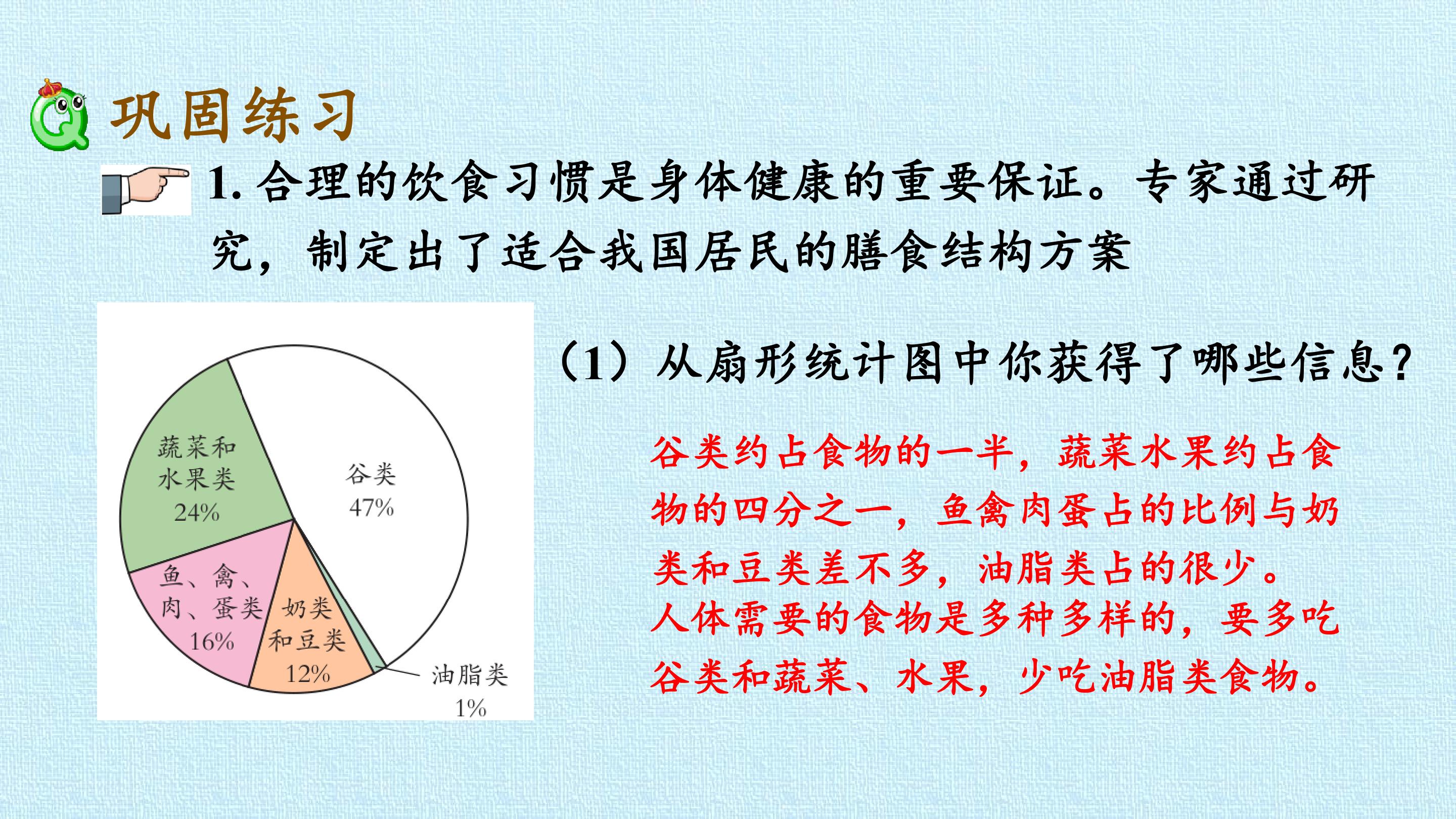 巩固练习

1. 合理的饮食习惯是身体健康的重要保证。专家通过研究，制定出了适合我国居民的膳食结构方案

蔬菜和水果类 24%
谷类 47%
鱼、禽、肉、蛋类 16%
奶类和豆类 12%
油脂类 1%

（1）从扇形统计图中你获得了哪些信息？

谷类约占食物的一半，蔬菜水果约占食物的四分之一，鱼禽肉蛋占的比例与奶类和豆类差不多，油脂类占的很少。
人体需要的食物是多种多样的，要多吃谷类和蔬菜、水果，少吃油脂类食物。